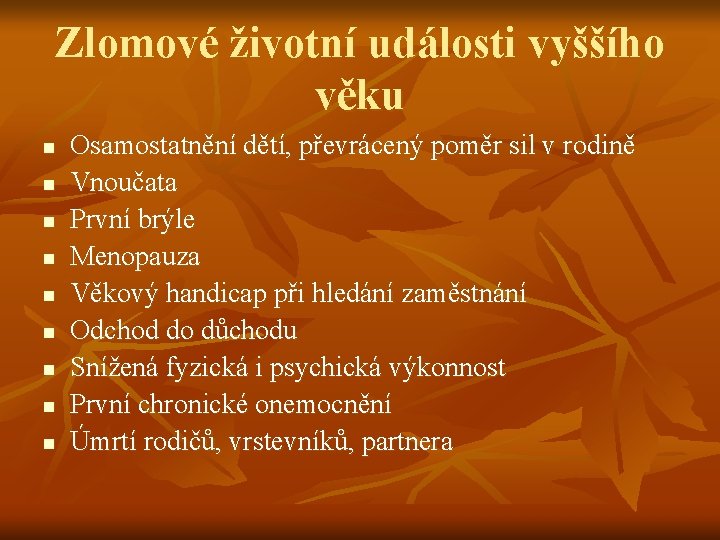 Zlomové životní události vyššího věku

- Osamostatnění dětí, převrácený poměr sil v rodině
- Vnoučata
- První brýle
- Menopauza
- Věkový handicap při hledání zaměstnání
- Odchod do důchodu
- Snížená fyzická i psychická výkonnost
- První chronické onemocnění
- Úmrtí rodičů, vrstevníků, partnera